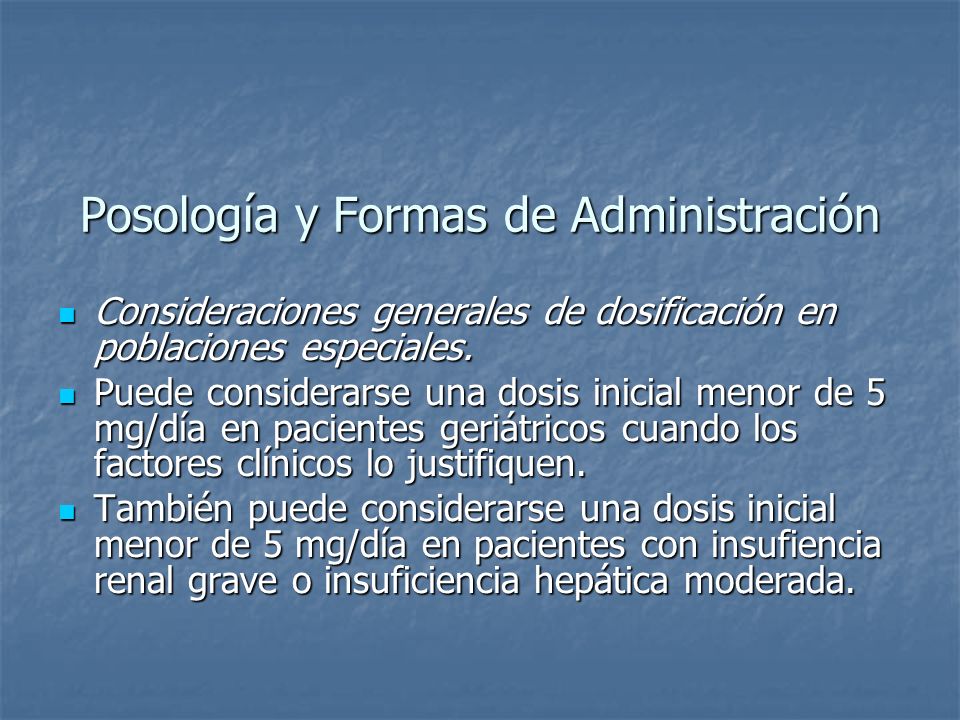 Posología y Formas de Administración

Consideraciones generales de dosificación en poblaciones especiales.

Puede considerarse una dosis inicial menor de 5 mg/día en pacientes geriátricos cuando los factores clínicos lo justifiquen.

También puede considerarse una dosis inicial menor de 5 mg/día en pacientes con insufiencia renal grave o insuficiencia hepática moderada.